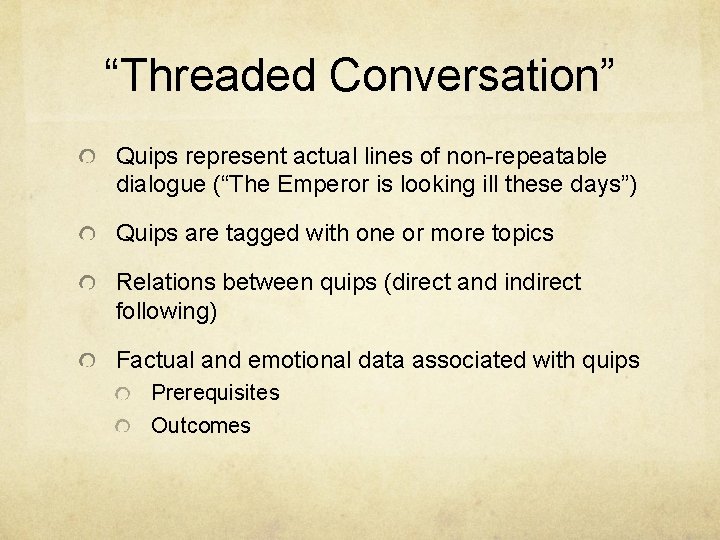 “Threaded Conversation”

Quips represent actual lines of non-repeatable dialogue (“The Emperor is looking ill these days”)

Quips are tagged with one or more topics

Relations between quips (direct and indirect following)

Factual and emotional data associated with quips

Prerequisites

Outcomes